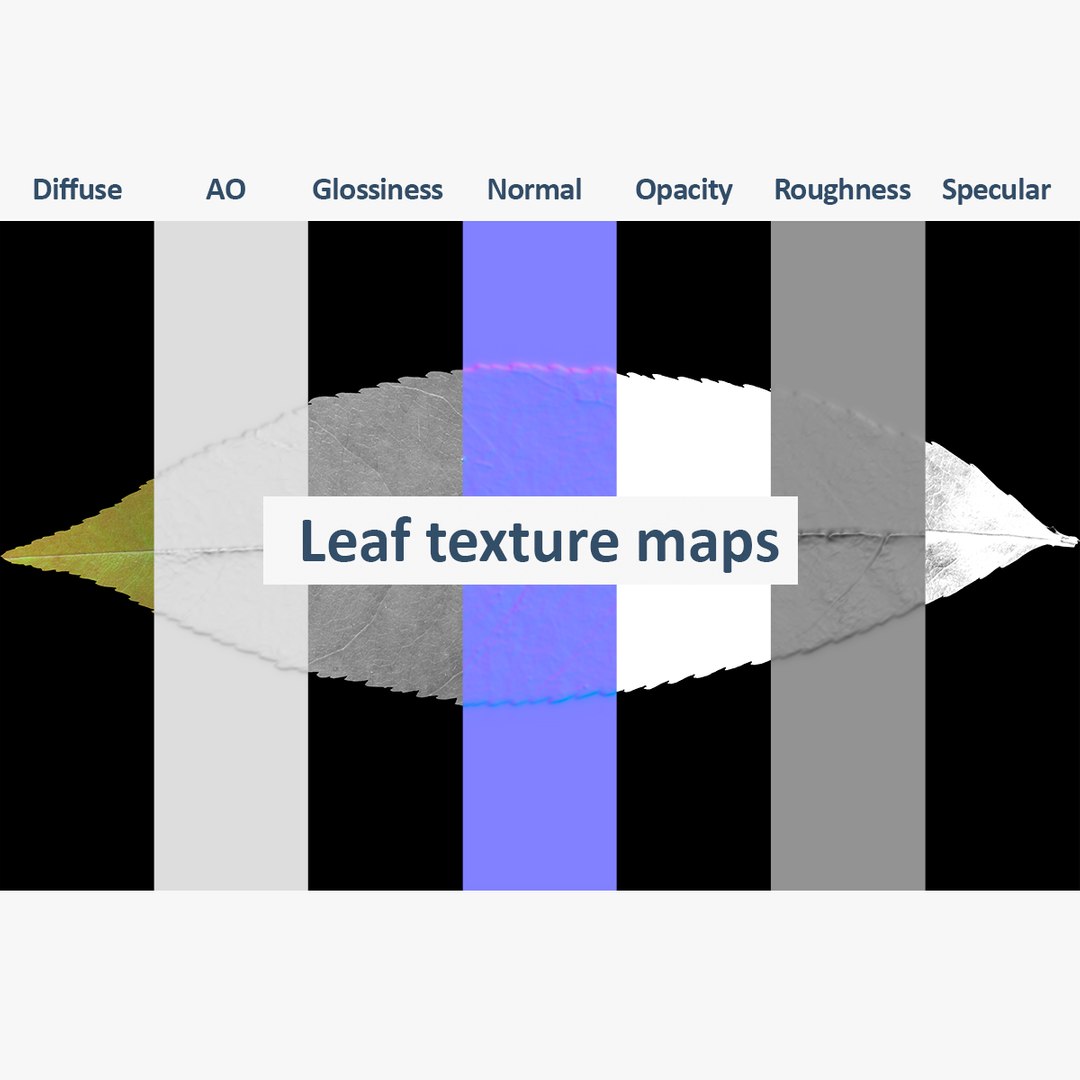 Diffuse AO Glossiness Normal Opacity Roughness Specular

Leaf texture maps